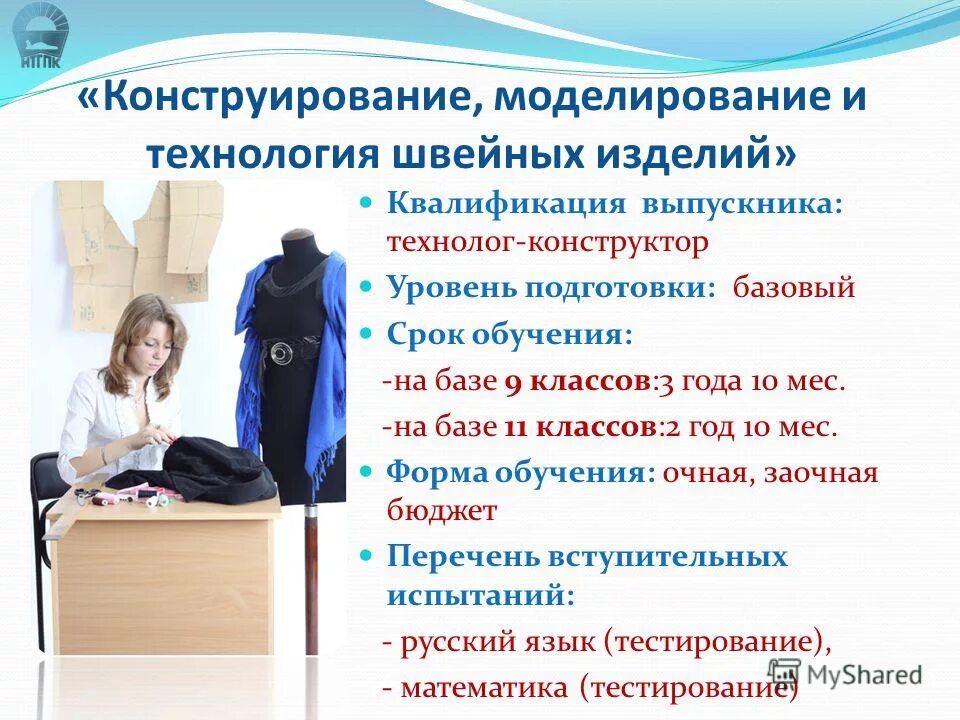 НГПК

«Конструирование, моделирование и технология швейных изделий»

Квалификация выпускника: технолог-конструктор

Уровень подготовки: базовый

Срок обучения:

-на базе 9 классов:3 года 10 мес.

-на базе 11 классов:2 год 10 мес.

Форма обучения: очная, заочная бюджет

Перечень вступительных испытаний:

- русский язык (тестирование),

- математика (тестирование)

MyShared